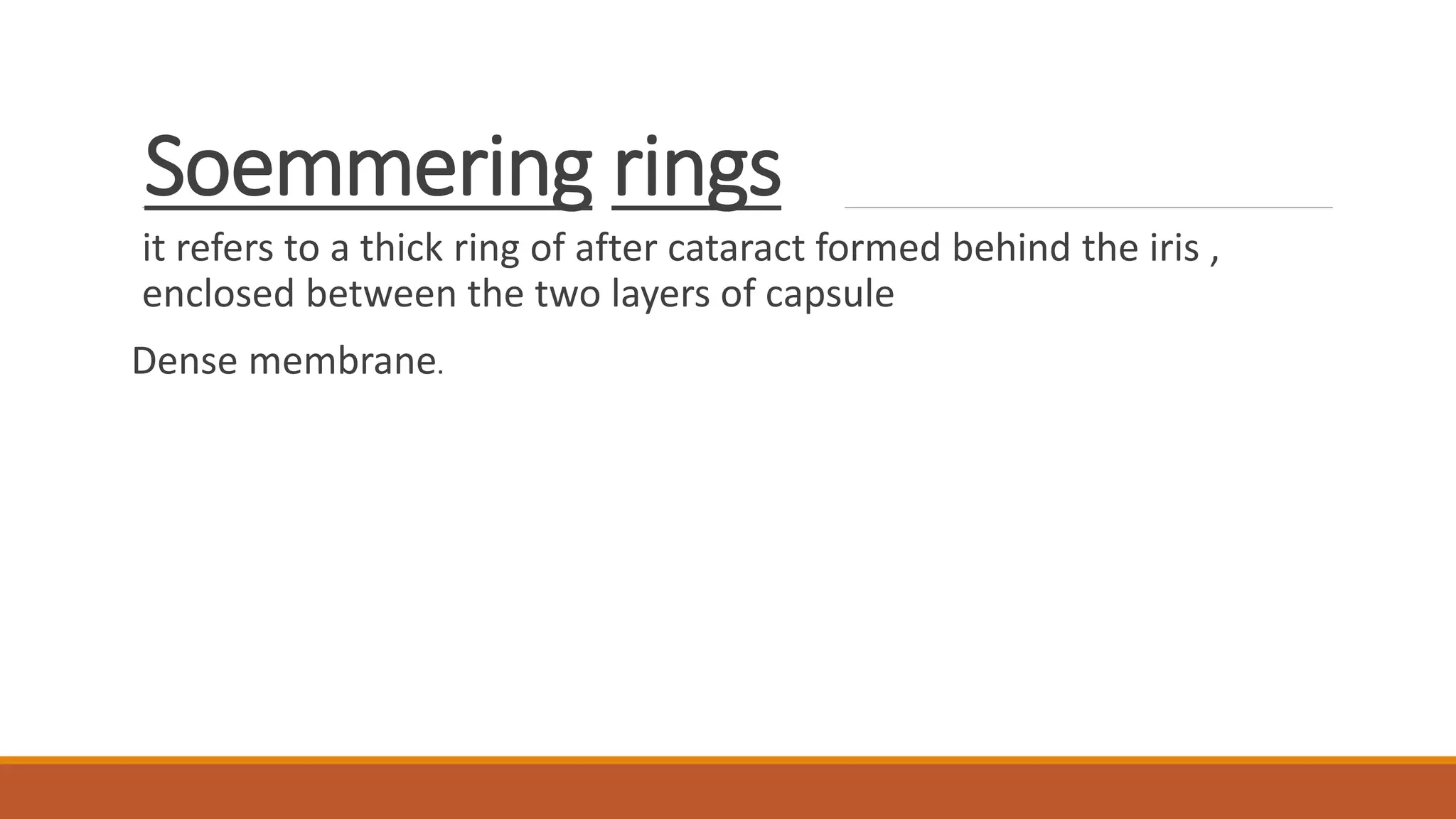 Soemmering rings

it refers to a thick ring of after cataract formed behind the iris , enclosed between the two layers of capsule

Dense membrane.